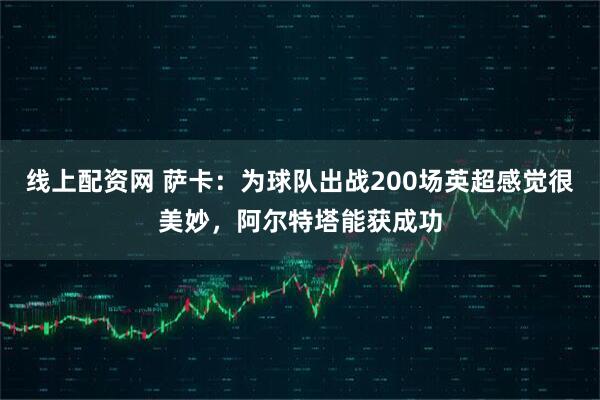 线上配资网 萨卡：为球队出战200场英超感觉很美妙，阿尔特塔能获成功